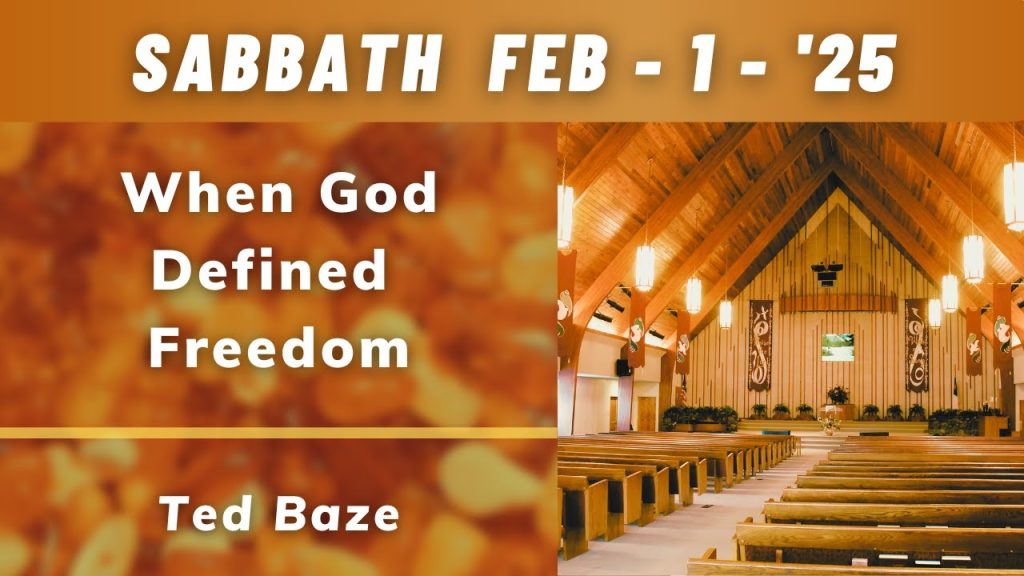 SABBATH FEB - 1 - '25

When God Defined Freedom

Ted Baze